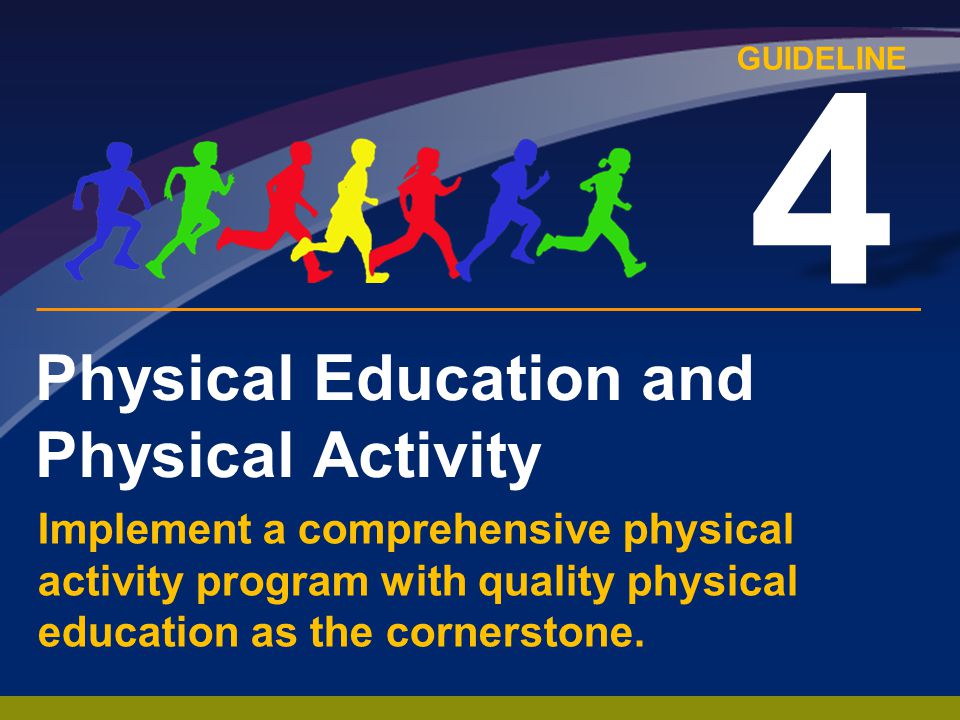 GUIDELINE
4

Physical Education and Physical Activity

Implement a comprehensive physical activity program with quality physical education as the cornerstone.